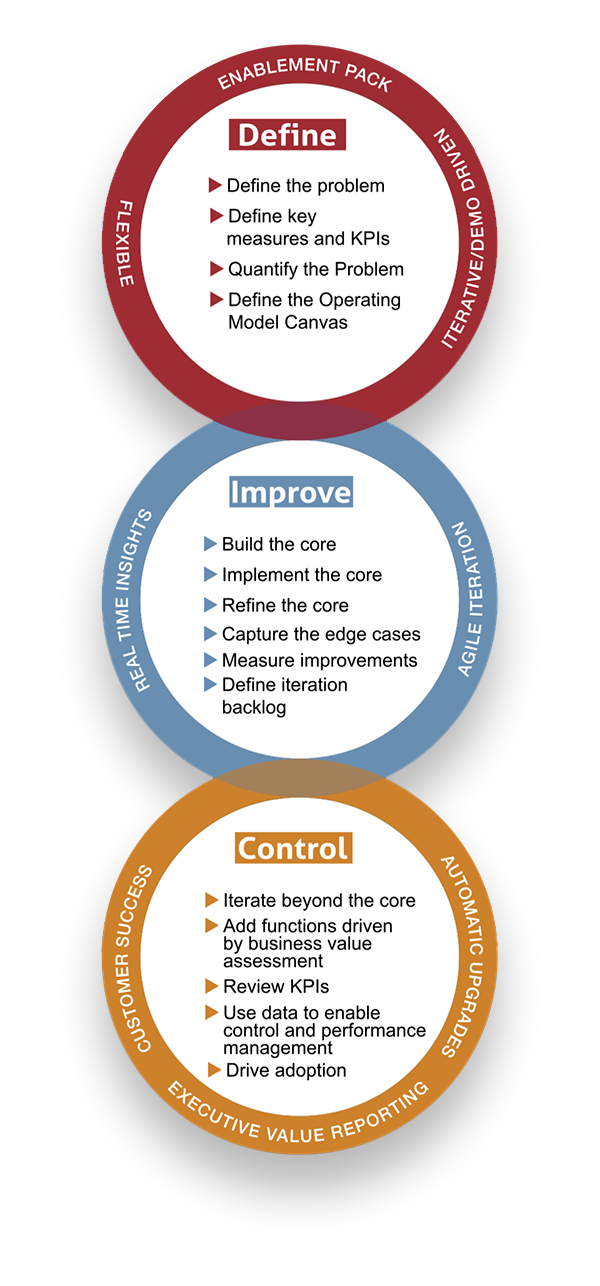 ENABLEMENT PACK

FLEXIBLE

ITERATIVE/DEMO DRIVEN

Define

Define the problem

Define key measures and KPIs

Quantify the Problem

Define the Operating Model Canvas

REAL TIME INSIGHTS

AGILE ITERATION

Improve

Build the core

Implement the core

Refine the core

Capture the edge cases

Measure improvements

Define iteration backlog

CUSTOMER SUCCESS

AUTOMATIC UPGRADES

Control

Iterate beyond the core

Add functions driven by business value assessment

Review KPIs

Use data to enable control and performance management

Drive adoption

EXECUTIVE VALUE REPORTING